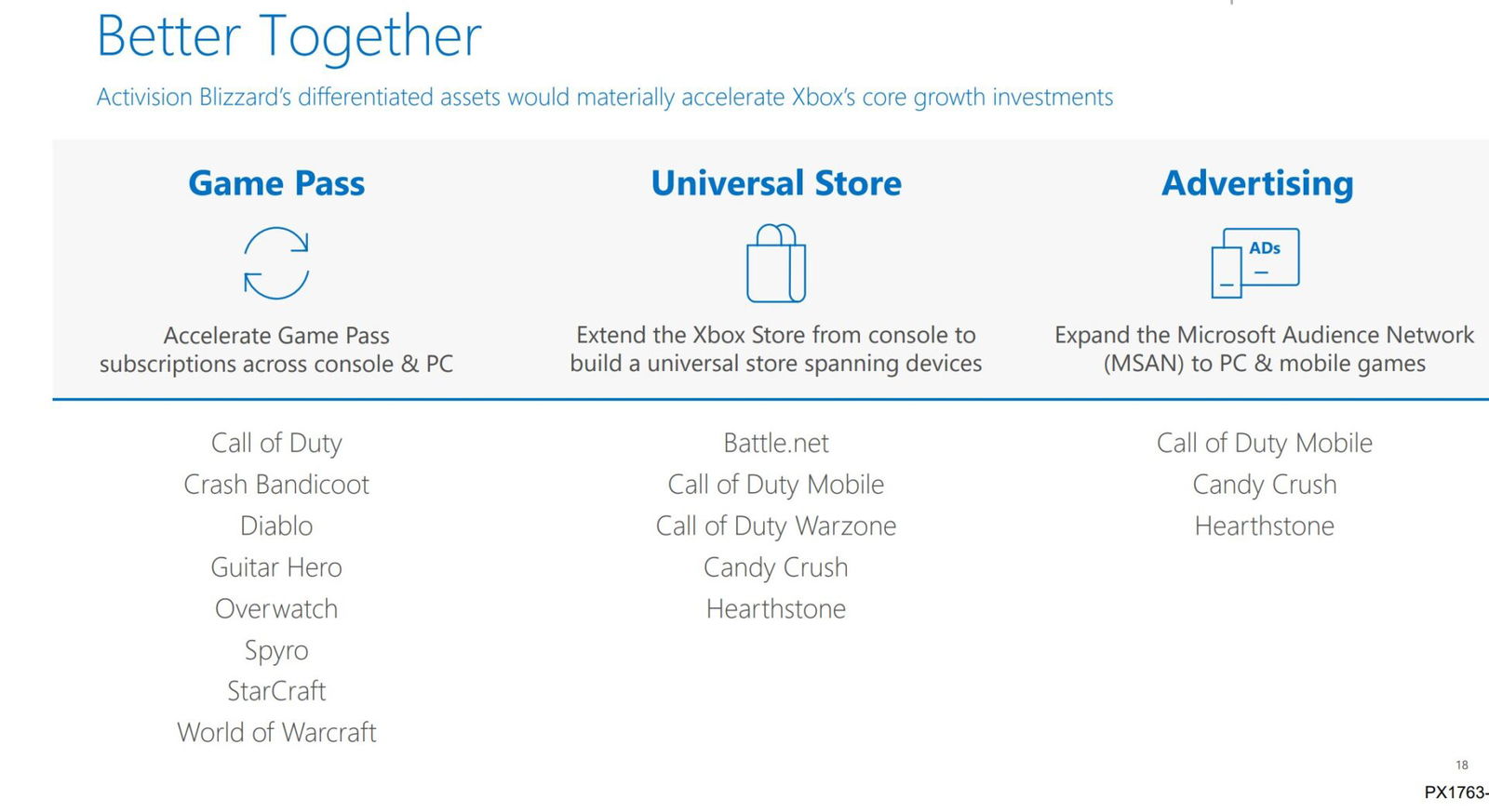 Better Together

Activision Blizzard's differentiated assets would materially accelerate Xbox's core growth investments

Game Pass

Accelerate Game Pass subscriptions across console & PC

Call of Duty
Crash Bandicoot
Diablo
Guitar Hero
Overwatch
Spyro
StarCraft
World of Warcraft

Universal Store

Extend the Xbox Store from console to build a universal store spanning devices

Battle.net
Call of Duty Mobile
Call of Duty Warzone
Candy Crush
Hearthstone

Advertising

ADs

Expand the Microsoft Audience Network (MSAN) to PC & mobile games

Call of Duty Mobile
Candy Crush
Hearthstone

18

PX1763-